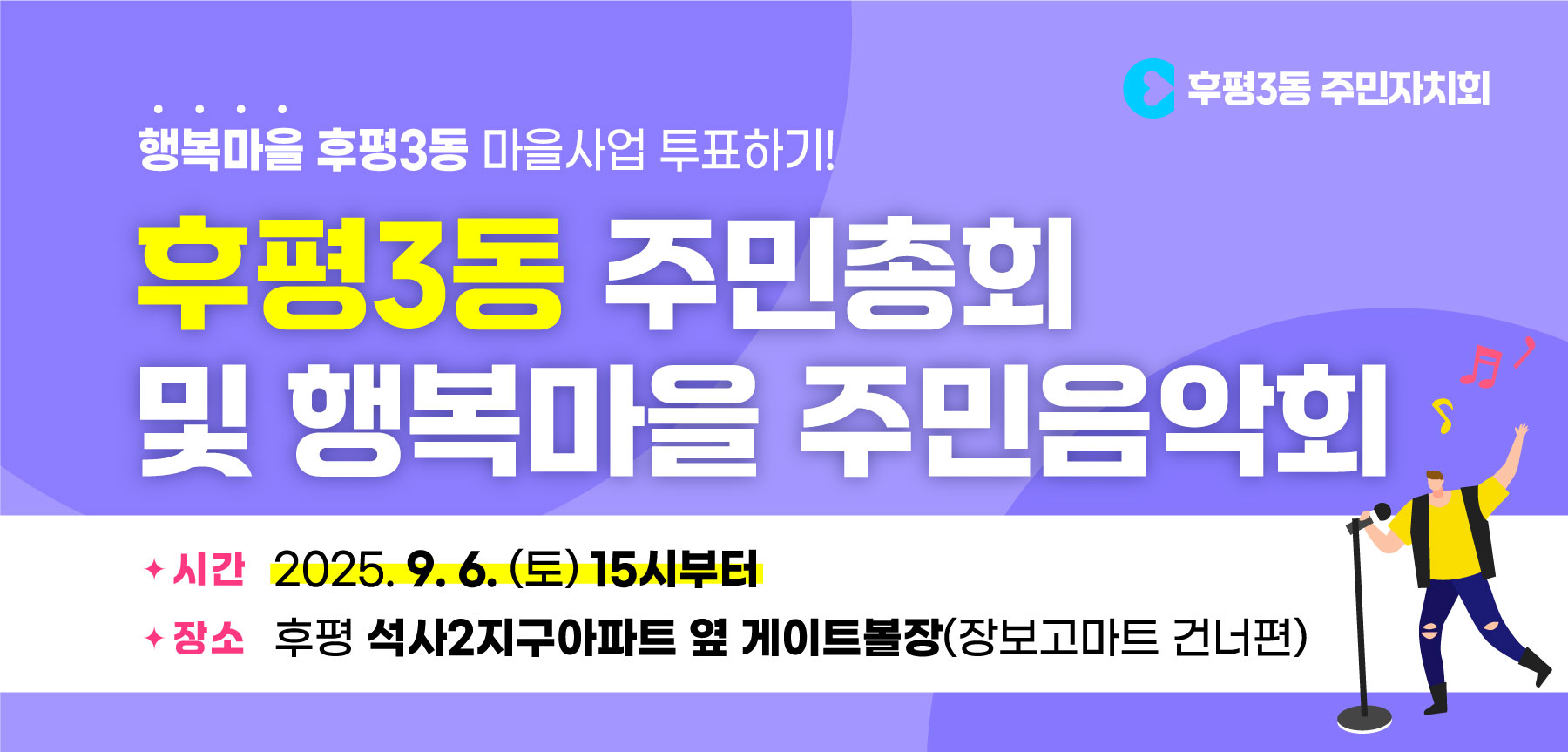 후평3동 주민자치회

행복마을 후평3동 마을사업 투표하기!

후평3동 주민총회 및 행복마을 주민음악회

✦ 시간 2025. 9. 6. (토) 15시부터

✦ 장소 후평 석사2지구아파트 옆 게이트볼장(장보고마트 건너편)